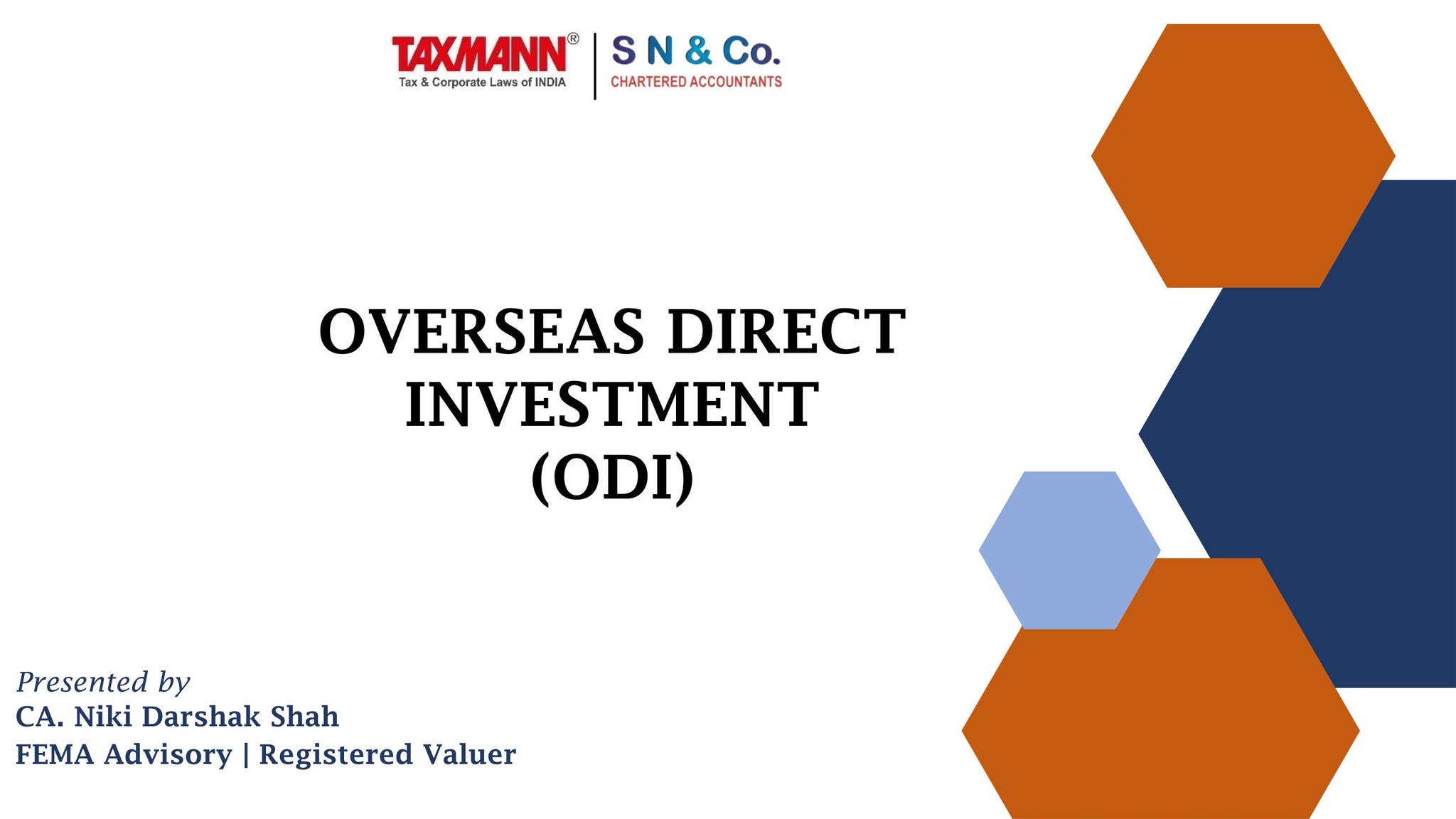 TAXMANN®
Tax & Corporate Laws of INDIA

S N & Co.
CHARTERED ACCOUNTANTS

OVERSEAS DIRECT INVESTMENT (ODI)

Presented by
CA. Niki Darshak Shah
FEMA Advisory | Registered Valuer